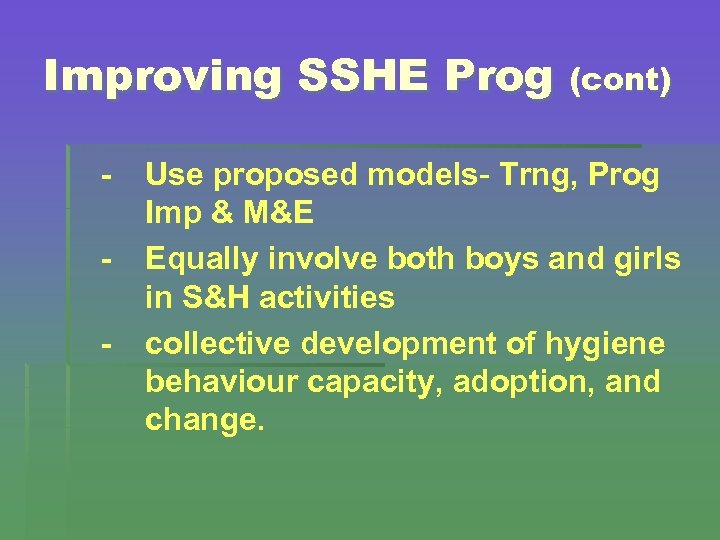 Improving SSHE Prog (cont)

- Use proposed models- Trng, Prog Imp & M&E
- Equally involve both boys and girls in S&H activities
- collective development of hygiene behaviour capacity, adoption, and change.